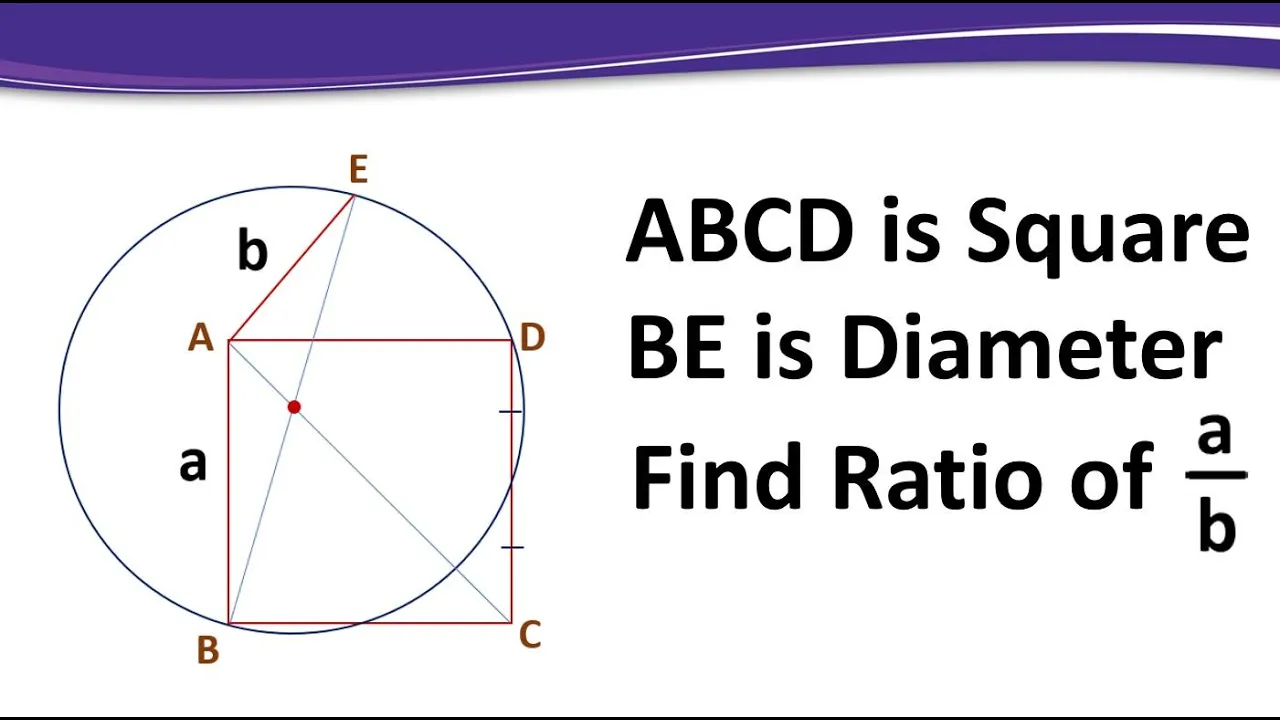 E
b
A
D
a
B
C

ABCD is Square
BE is Diameter
Find Ratio of $\frac{a}{b}$